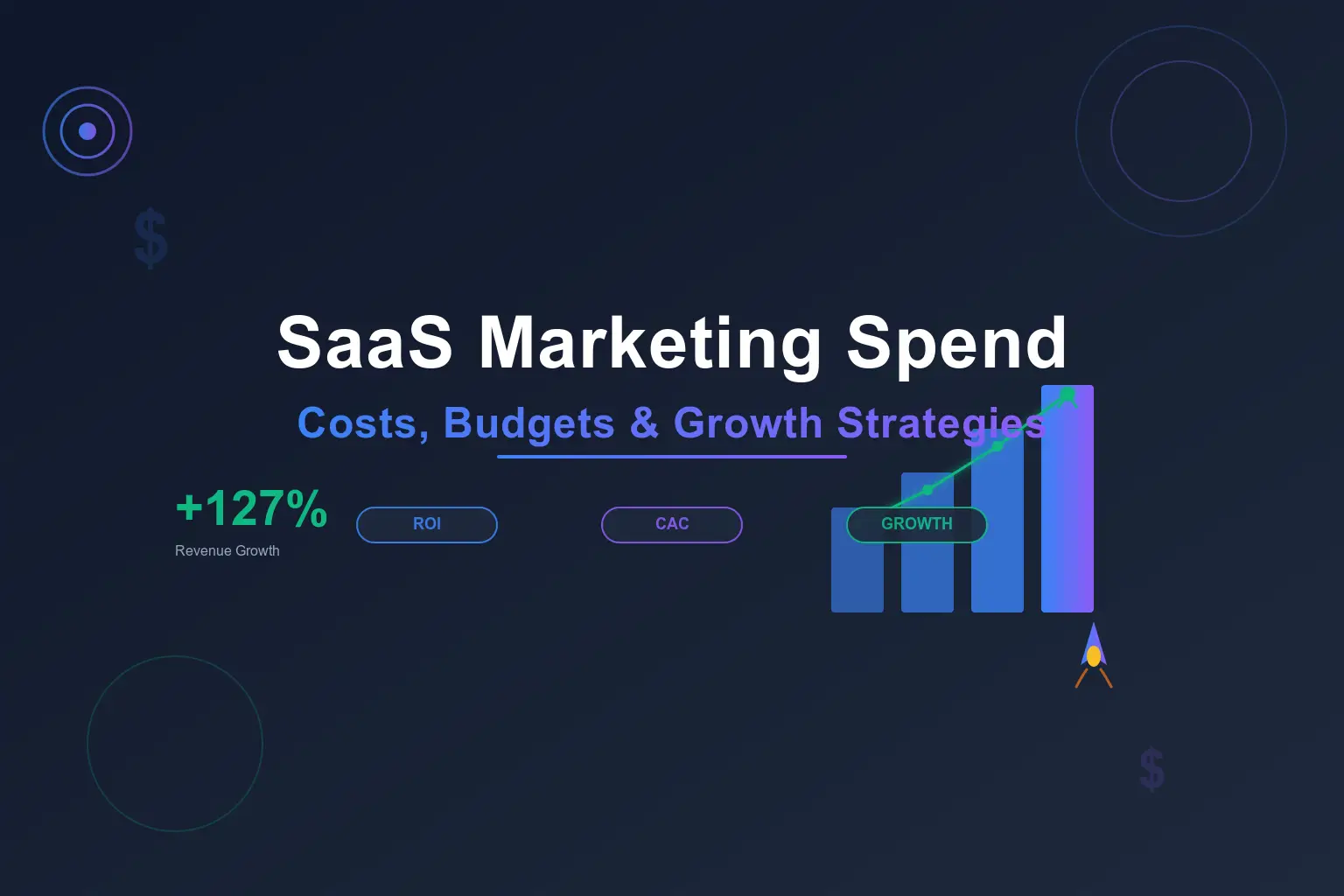 $

SaaS Marketing Spend

Costs, Budgets & Growth Strategies

+127%
Revenue Growth

ROI

CAC

GROWTH

$